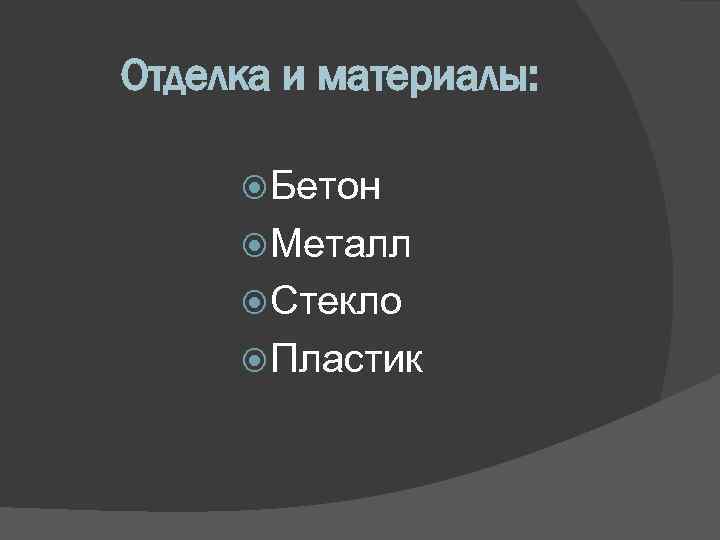 Отделка и материалы:

Бетон
Металл
Стекло
Пластик